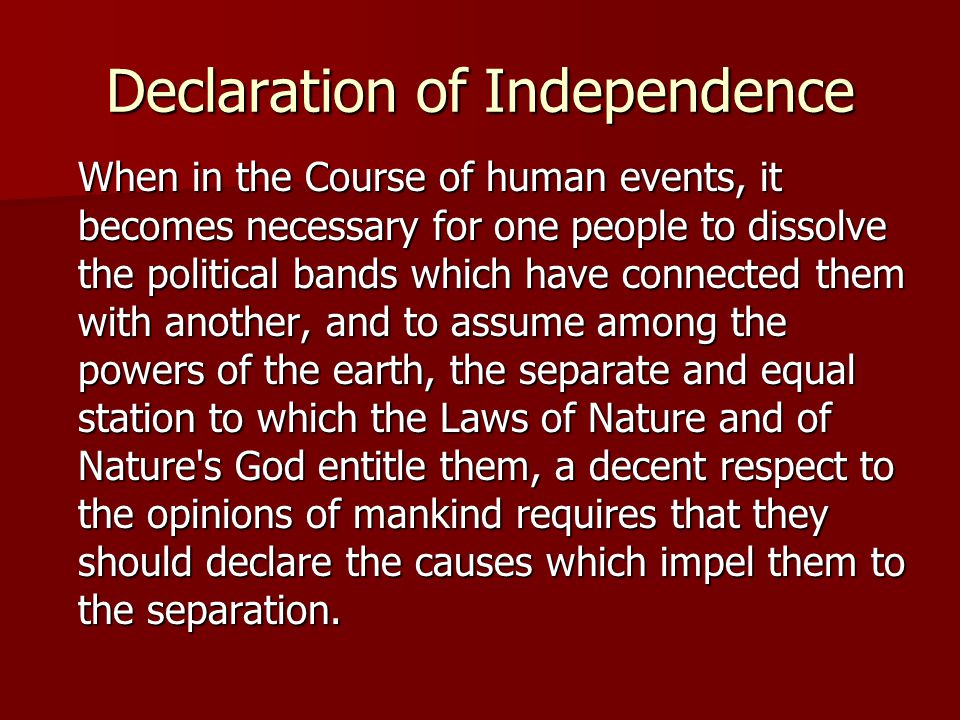 Declaration of Independence

When in the Course of human events, it becomes necessary for one people to dissolve the political bands which have connected them with another, and to assume among the powers of the earth, the separate and equal station to which the Laws of Nature and of Nature's God entitle them, a decent respect to the opinions of mankind requires that they should declare the causes which impel them to the separation.